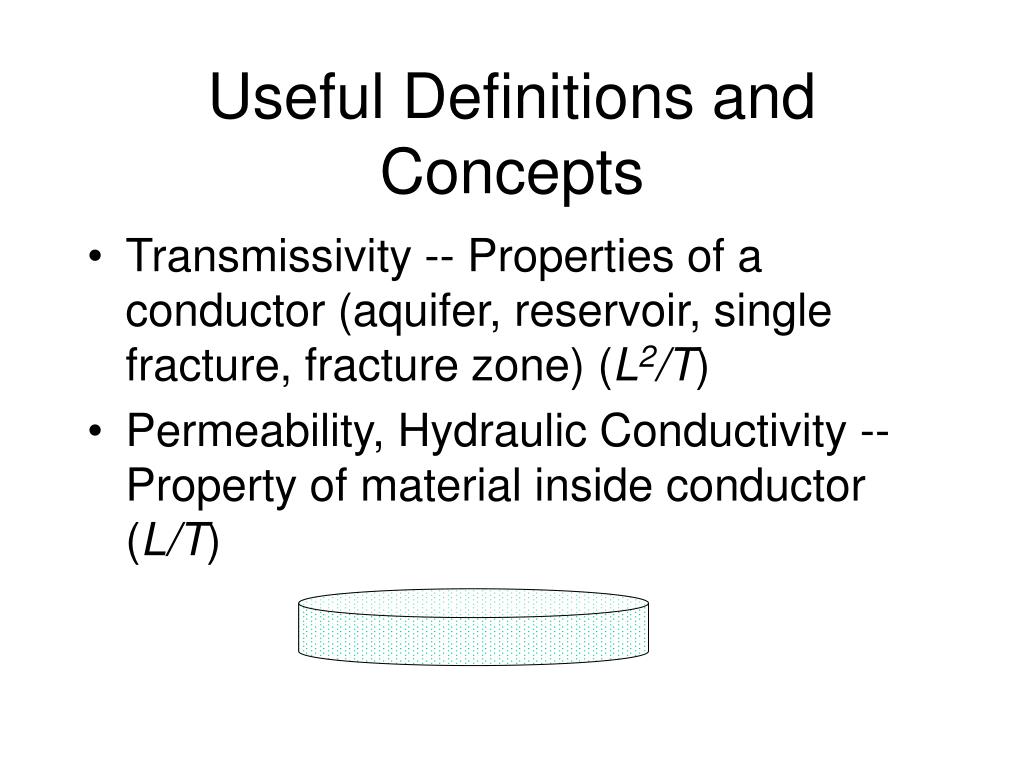 Useful Definitions and Concepts

• Transmissivity -- Properties of a conductor (aquifer, reservoir, single fracture, fracture zone) ($L^2/T$)

• Permeability, Hydraulic Conductivity -- Property of material inside conductor ($L/T$)